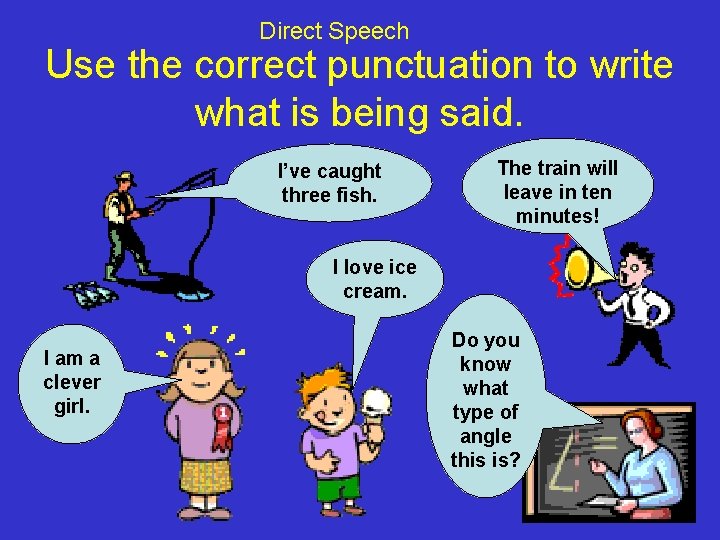 Direct Speech

Use the correct punctuation to write what is being said.

I've caught three fish.

The train will leave in ten minutes!

I love ice cream.

I am a clever girl.

1

Do you know what type of angle this is?